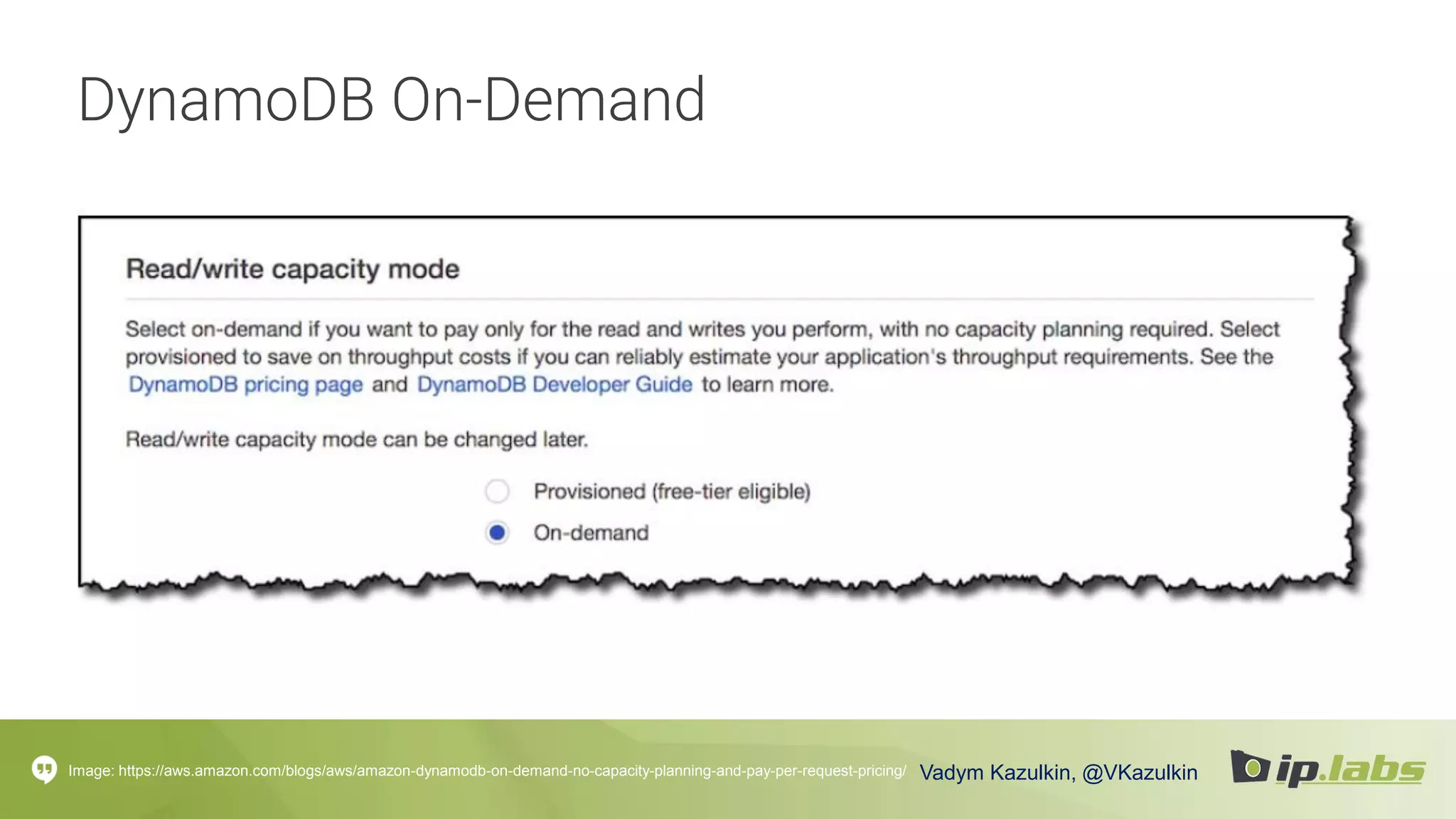 DynamoDB On-Demand

Read/write capacity mode

Select on-demand if you want to pay only for the read and writes you perform, with no capacity planning required. Select provisioned to save on throughput costs if you can reliably estimate your application's throughput requirements. See the DynamoDB pricing page and DynamoDB Developer Guide to learn more.

Read/write capacity mode can be changed later.

Provisioned (free-tier eligible)

On-demand

Image: https://aws.amazon.com/blogs/aws/amazon-dynamodb-on-demand-no-capacity-planning-and-pay-per-request-pricing/ Vadym Kazulkin, @VKazulkin

ip.labs